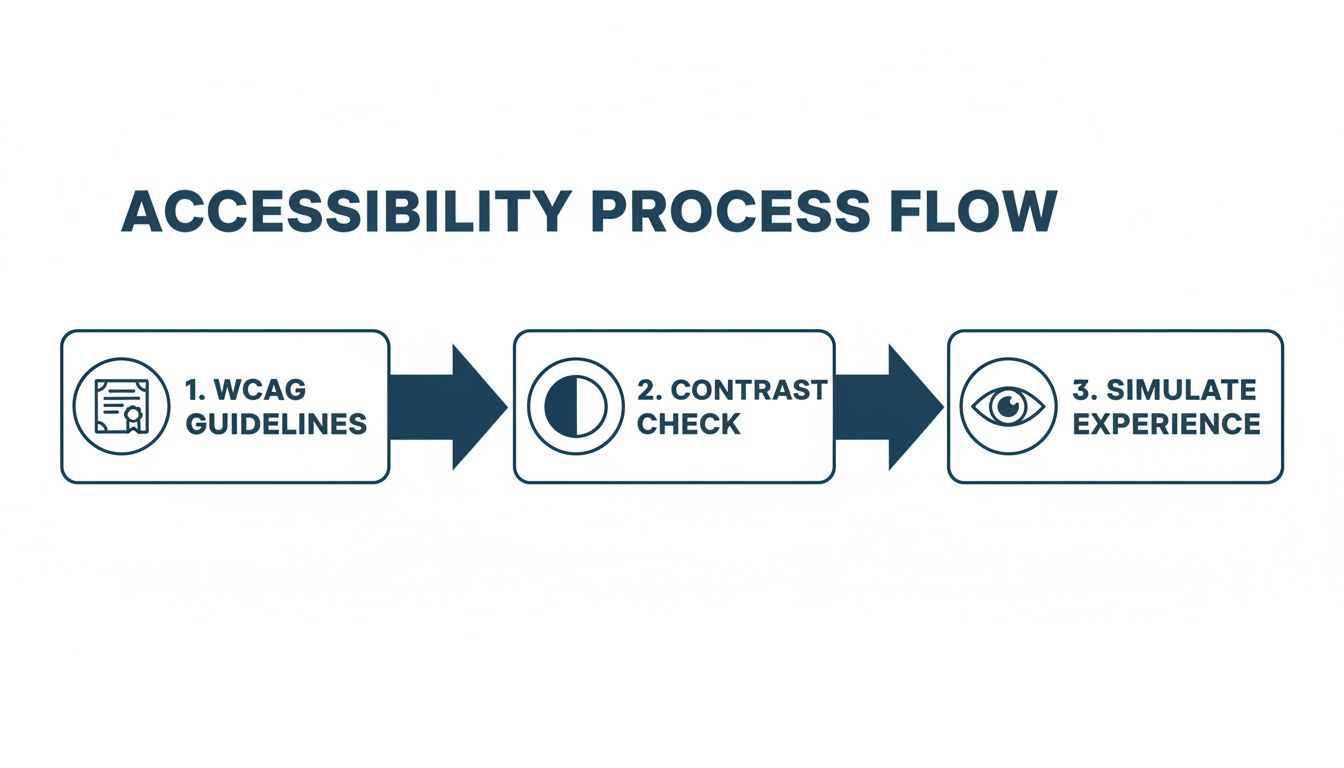 ACCESSIBILITY PROCESS FLOW

1. WCAG GUIDELINES

2. CONTRAST CHECK

3. SIMULATE EXPERIENCE